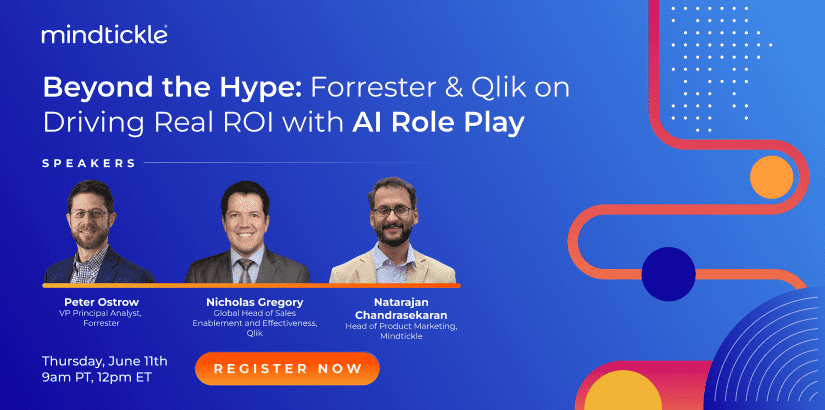 mindtickle

Beyond the Hype: Forrester & Qlik on Driving Real ROI with AI Role Play

SPEAKERS

Peter Ostrow
VP Principal Analyst, Forrester

Nicholas Gregory
Global Head of Sales Enablement and Effectiveness, Qlik

Natarajan Chandrasekaran
Head of Product Marketing, Mindtickle

Thursday, June 11th
9am PT, 12pm ET

REGISTER NOW